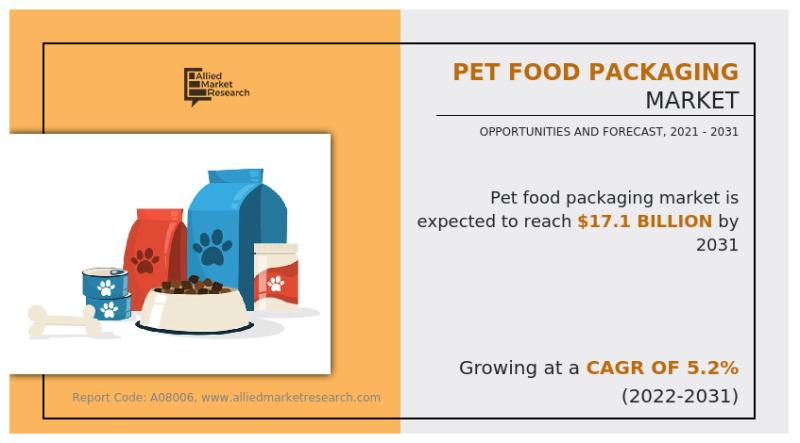 Allied Market Research

PET FOOD PACKAGING MARKET

OPPORTUNITIES AND FORECAST, 2021 - 2031

Pet food packaging market is expected to reach $17.1 BILLION by 2031

Growing at a CAGR OF 5.2% (2022-2031)

Report Code: A08006, www.alliedmarketresearch.com